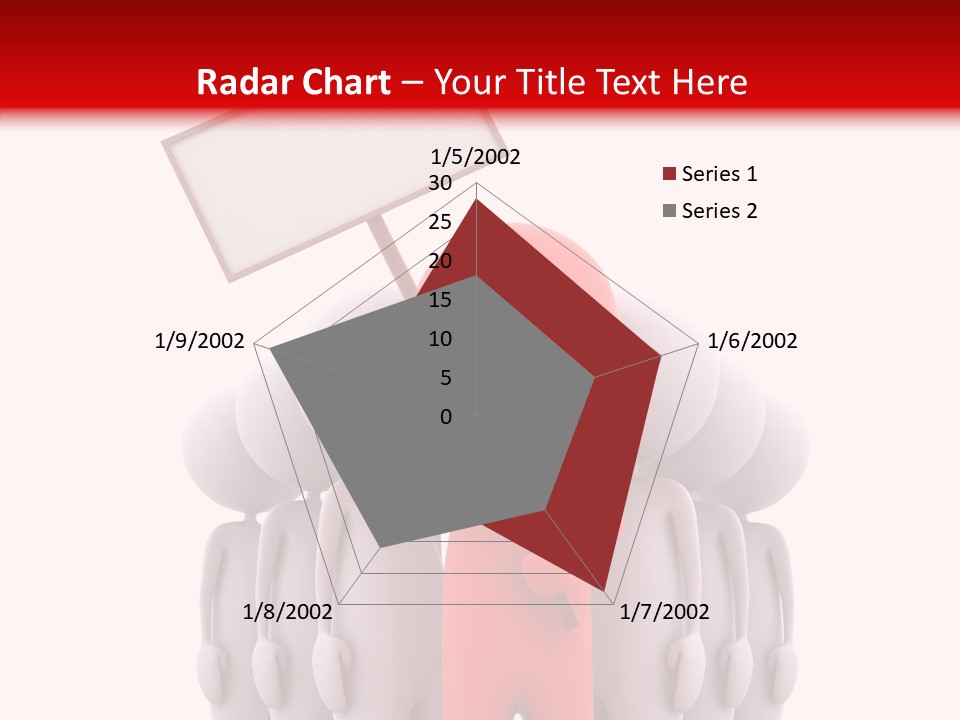 Radar Chart – Your Title Text Here

1/5/2002
30
25
20
15
10
5
0
1/6/2002
1/7/2002
1/8/2002
1/9/2002

Series 1
Series 2